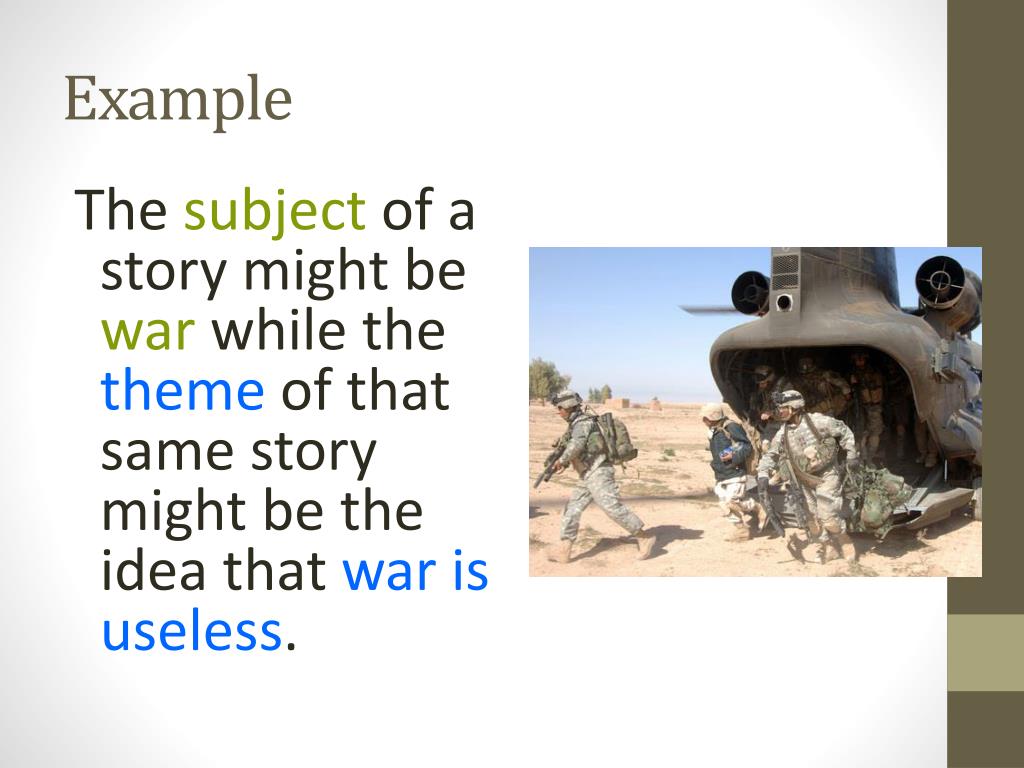 Example

The subject of a story might be war while the theme of that same story might be the idea that war is useless.